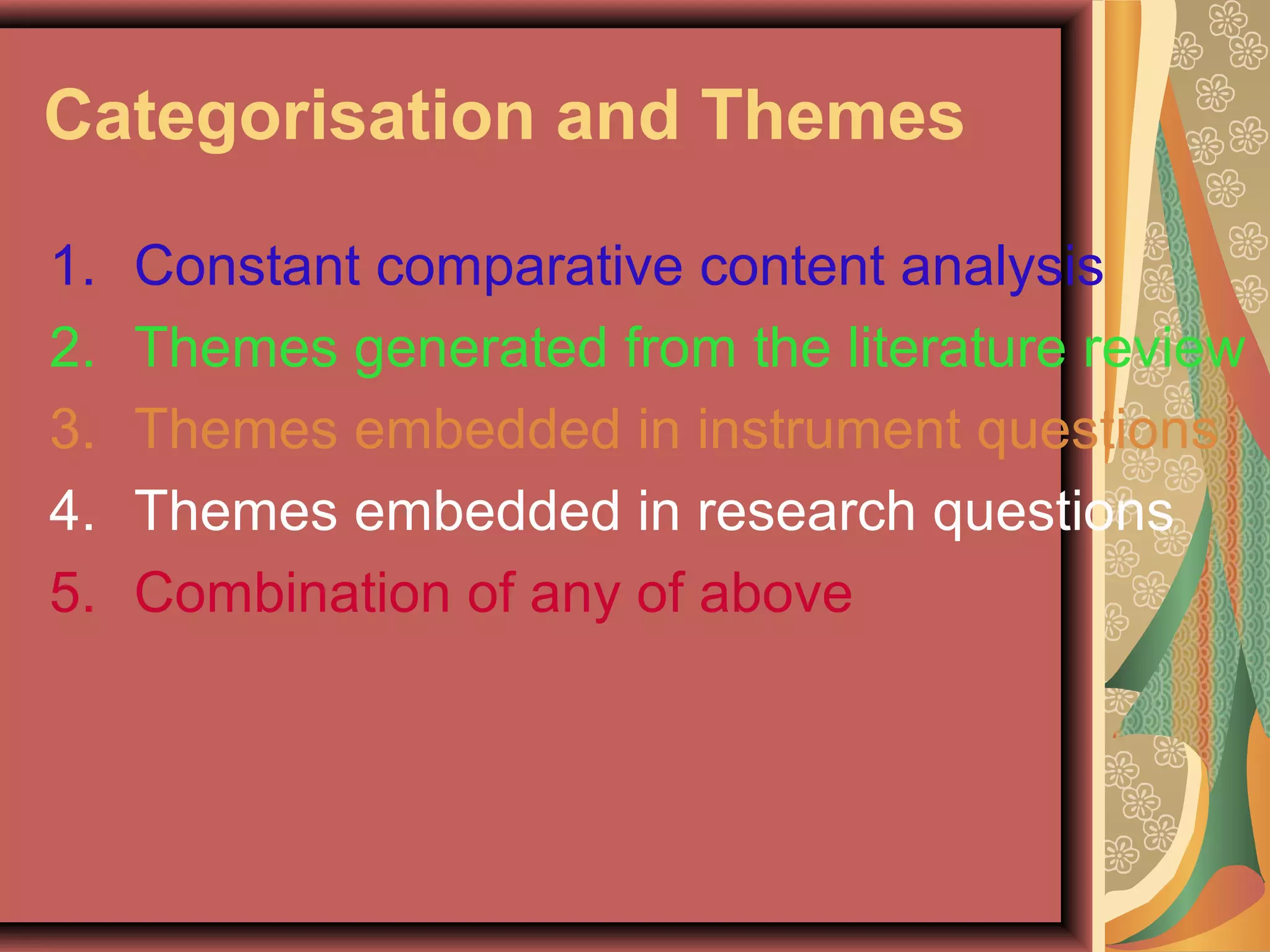 Categorisation and Themes

1. Constant comparative content analysis
2. Themes generated from the literature review
3. Themes embedded in instrument questions
4. Themes embedded in research questions
5. Combination of any of above